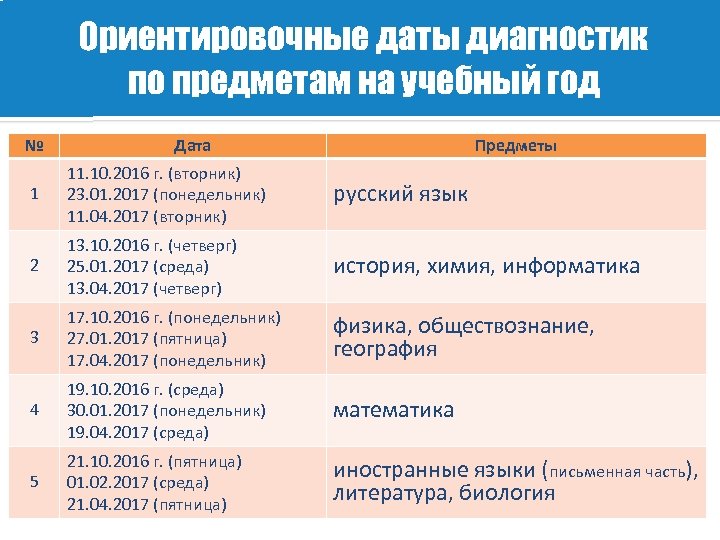 Ориентировочные даты диагностик по предметам на учебный год

| № | Дата | Предметы |
|---|---|---|
| 1 | 11.10.2016 г. (вторник) 23.01.2017 (понедельник) 11.04.2017 (вторник) | русский язык |
| 2 | 13.10.2016 г. (четверг) 25.01.2017 (среда) 13.04.2017 (четверг) | история, химия, информатика |
| 3 | 17.10.2016 г. (понедельник) 27.01.2017 (пятница) 17.04.2017 (понедельник) | физика, обществознание, география |
| 4 | 19.10.2016 г. (среда) 30.01.2017 (понедельник) 19.04.2017 (среда) | математика |
| 5 | 21.10.2016 г. (пятница) 01.02.2017 (среда) 21.04.2017 (пятница) | иностранные языки (письменная часть), литература, биология |